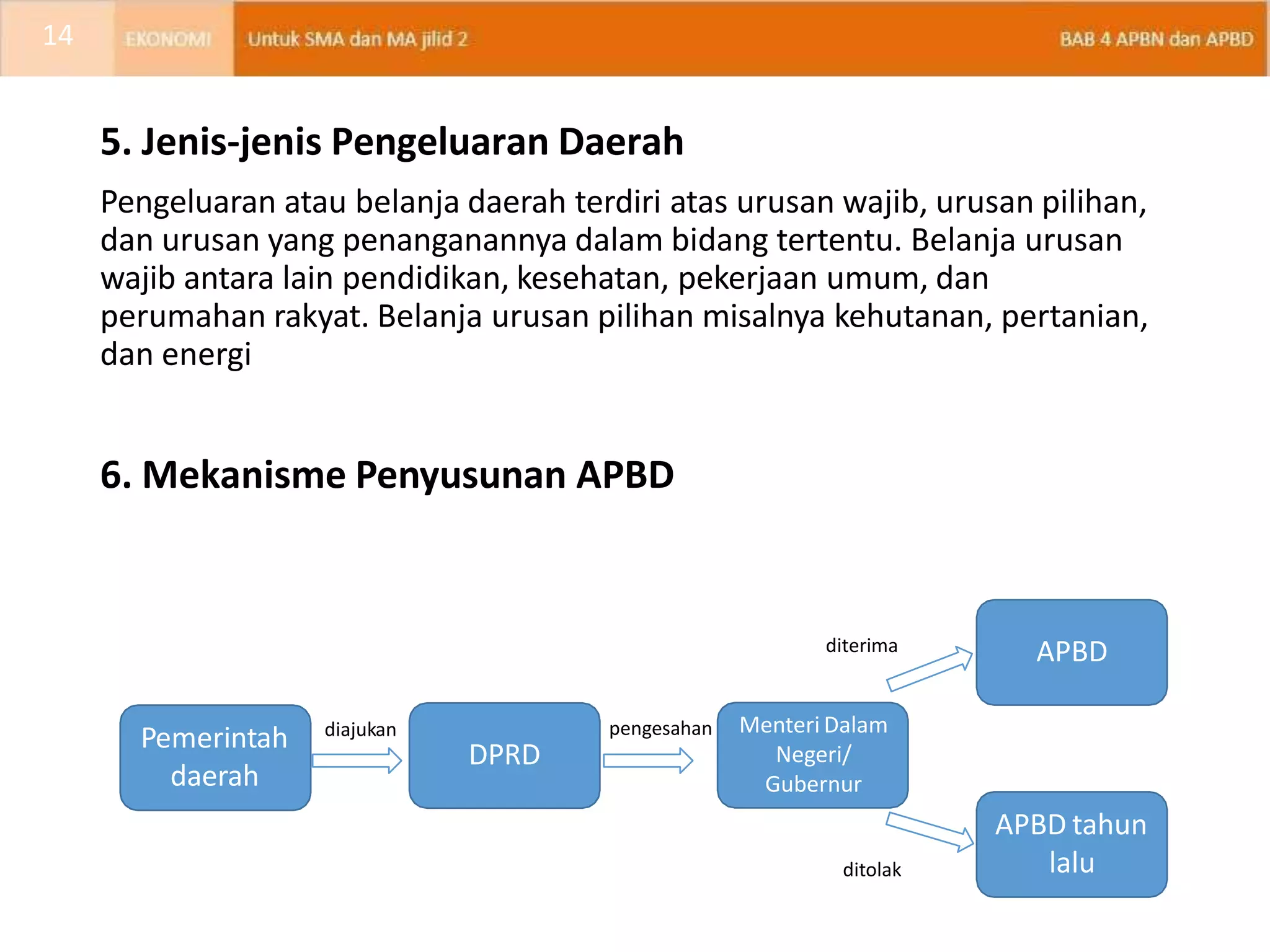 14 EKONOMI Untuk SMA dan MA jilid 2 BAB 4 APBN dan APBD

5. Jenis-jenis Pengeluaran Daerah

Pengeluaran atau belanja daerah terdiri atas urusan wajib, urusan pilihan, dan urusan yang penanganannya dalam bidang tertentu. Belanja urusan wajib antara lain pendidikan, kesehatan, pekerjaan umum, dan perumahan rakyat. Belanja urusan pilihan misalnya kehutanan, pertanian, dan energi

6. Mekanisme Penyusunan APBD

Pemerintah daerah

diajukan

DPRD

pengesahan

Menteri Dalam Negeri/ Gubernur

diterima

APBD

ditolak

APBD tahun lalu